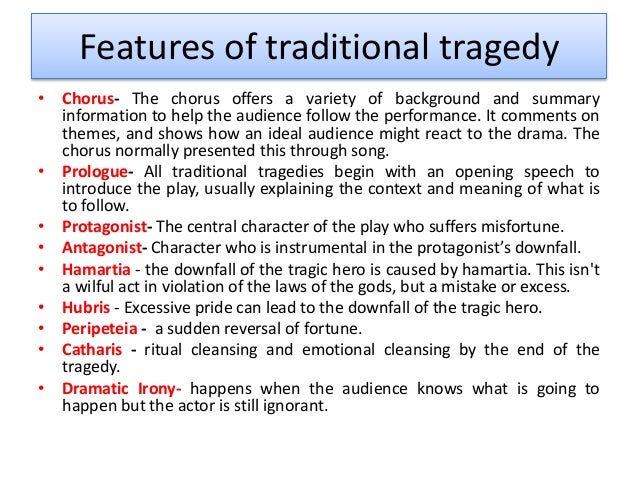 Features of traditional tragedy

• Chorus- The chorus offers a variety of background and summary information to help the audience follow the performance. It comments on themes, and shows how an ideal audience might react to the drama. The chorus normally presented this through song.
• Prologue- All traditional tragedies begin with an opening speech to introduce the play, usually explaining the context and meaning of what is to follow.
• Protagonist- The central character of the play who suffers misfortune.
• Antagonist- Character who is instrumental in the protagonist's downfall.
• Hamartia - the downfall of the tragic hero is caused by hamartia. This isn't a wilful act in violation of the laws of the gods, but a mistake or excess.
• Hubris - Excessive pride can lead to the downfall of the tragic hero.
• Peripeteia - a sudden reversal of fortune.
• Catharis - ritual cleansing and emotional cleansing by the end of the tragedy.
• Dramatic Irony- happens when the audience knows what is going to happen but the actor is still ignorant.